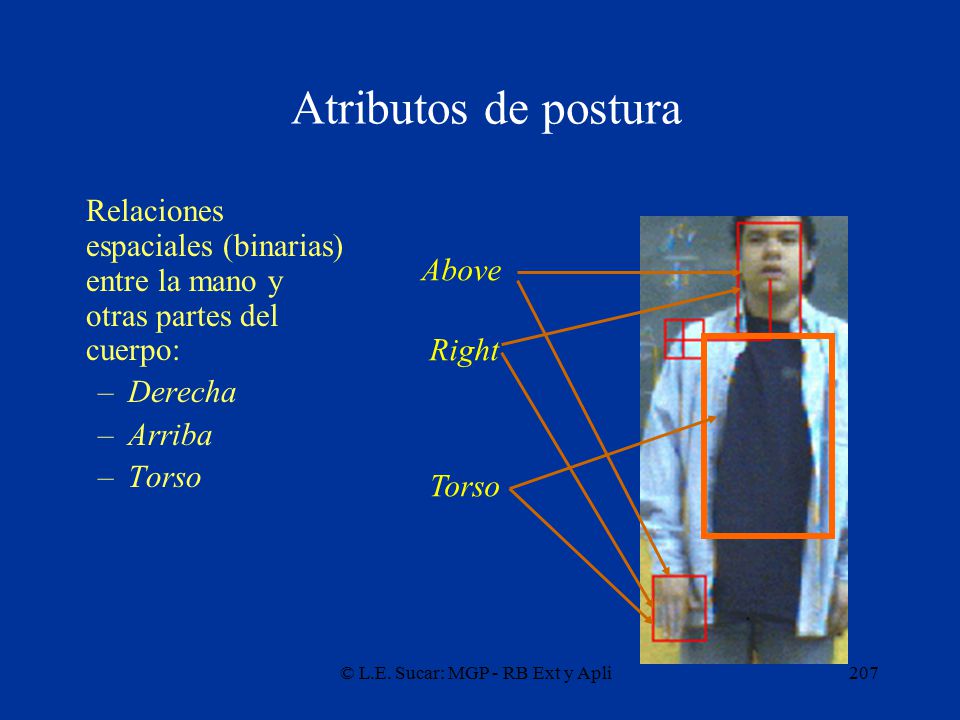 Atributos de postura

Relaciones espaciales (binarias) entre la mano y otras partes del cuerpo:
– Derecha
– Arriba
– Torso

Above

Right

Torso

© L.E. Sucar: MGP - RB Ext y Apli

207